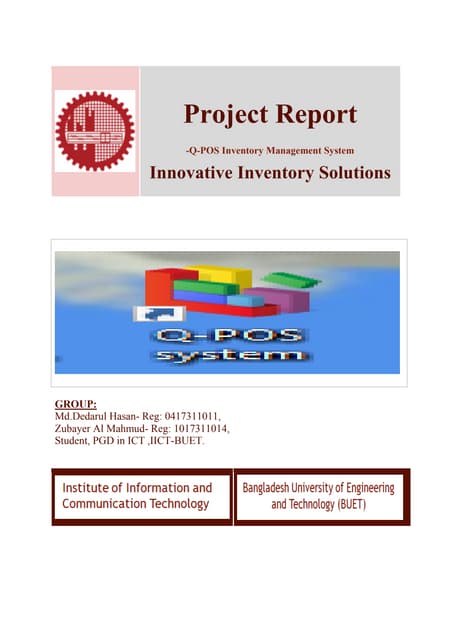 Project Report

-Q-POS Inventory Management System

Innovative Inventory Solutions

Q-POS system

GROUP:
Md.Dedarul Hasan- Reg: 0417311011,
Zubayer Al Mahmud- Reg: 1017311014,
Student, PGD in ICT ,IICT-BUET.

Institute of Information and Communication Technology

Bangladesh University of Engineering and Technology (BUET)